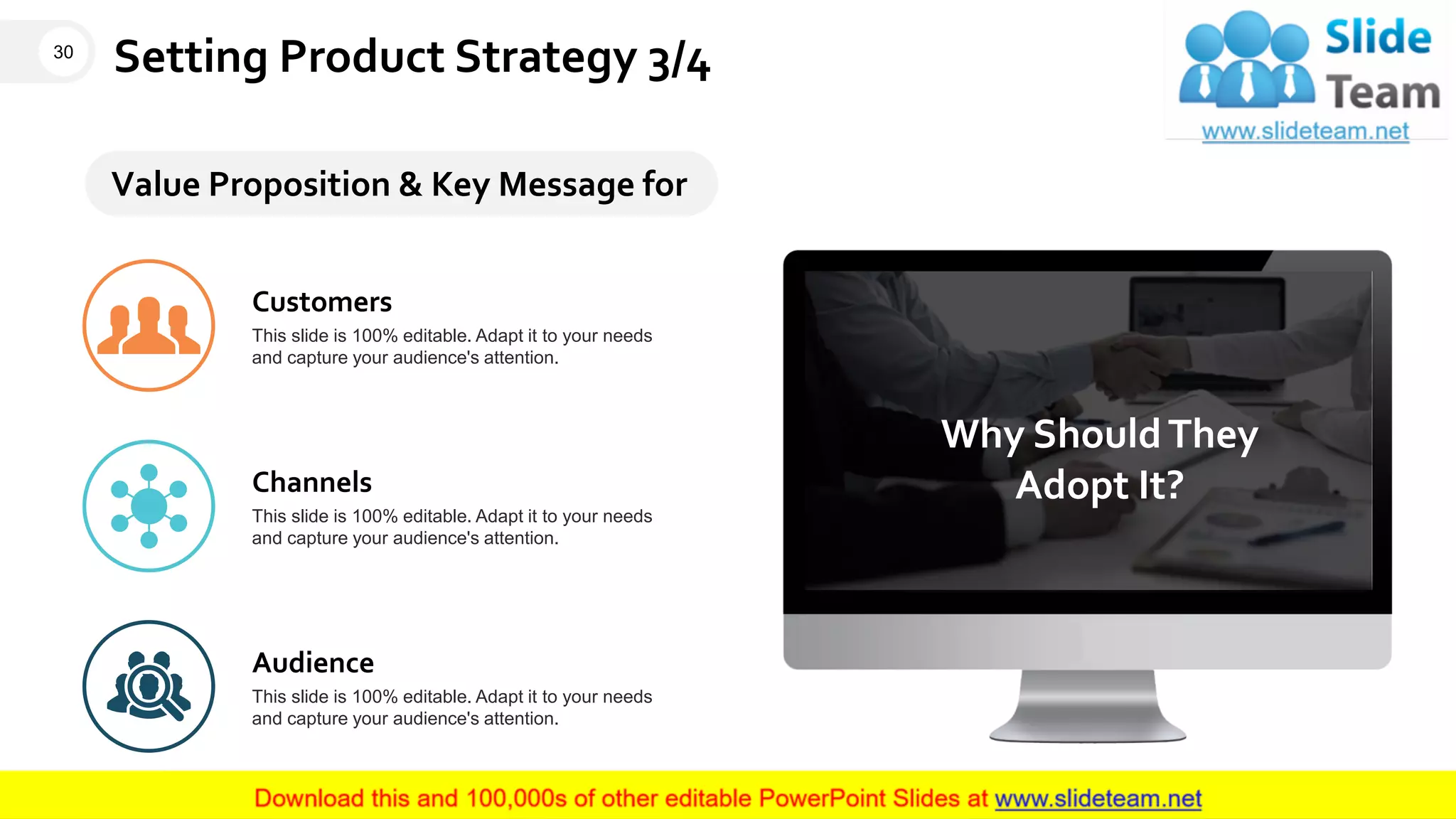 30

Setting Product Strategy 3/4

Slide Team
www.slideteam.net

Value Proposition & Key Message for

Customers
This slide is 100% editable. Adapt it to your needs and capture your audience's attention.

Channels
This slide is 100% editable. Adapt it to your needs and capture your audience's attention.

Audience
This slide is 100% editable. Adapt it to your needs and capture your audience's attention.

Why Should They Adopt It?

Download this and 100,000s of other editable PowerPoint Slides at www.slideteam.net